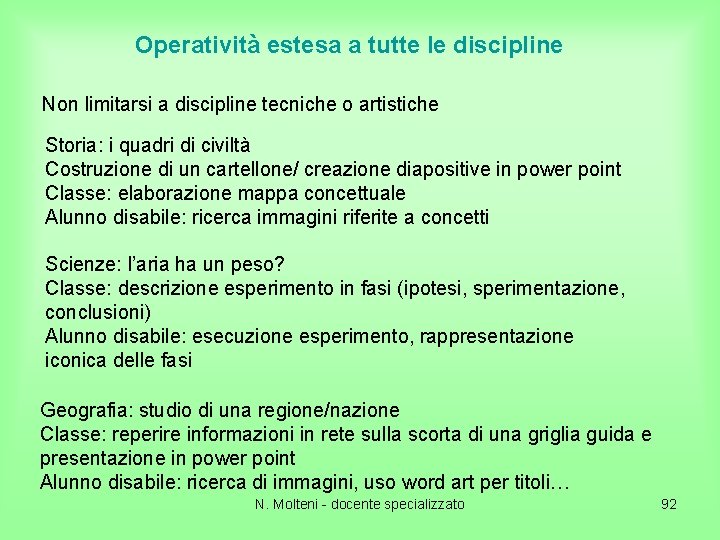 Operatività estesa a tutte le discipline

Non limitarsi a discipline tecniche o artistiche

Storia: i quadri di civiltà
Costruzione di un cartellone/ creazione diapositive in power point
Classe: elaborazione mappa concettuale
Alunno disabile: ricerca immagini riferite a concetti

Scienze: l'aria ha un peso?
Classe: descrizione esperimento in fasi (ipotesi, sperimentazione, conclusioni)
Alunno disabile: esecuzione esperimento, rappresentazione iconica delle fasi

Geografia: studio di una regione/nazione
Classe: reperire informazioni in rete sulla scorta di una griglia guida e presentazione in power point
Alunno disabile: ricerca di immagini, uso word art per titoli…

N. Molteni - docente specializzato

92